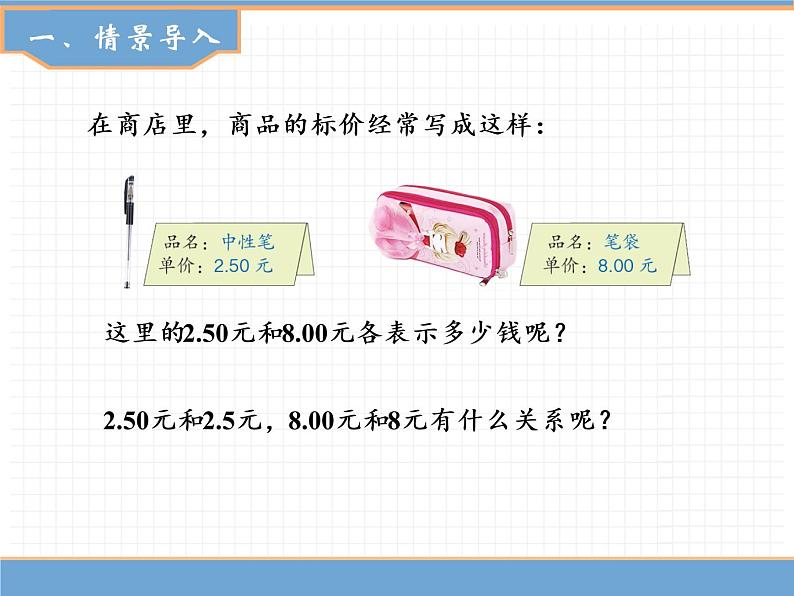 一、情景导入

在商店里，商品的标价经常写成这样：

品名：中性笔
单价：2.50 元

品名：笔袋
单价：8.00 元

这里的2.50元和8.00元各表示多少钱呢？

2.50元和2.5元，8.00元和8元有什么关系呢？